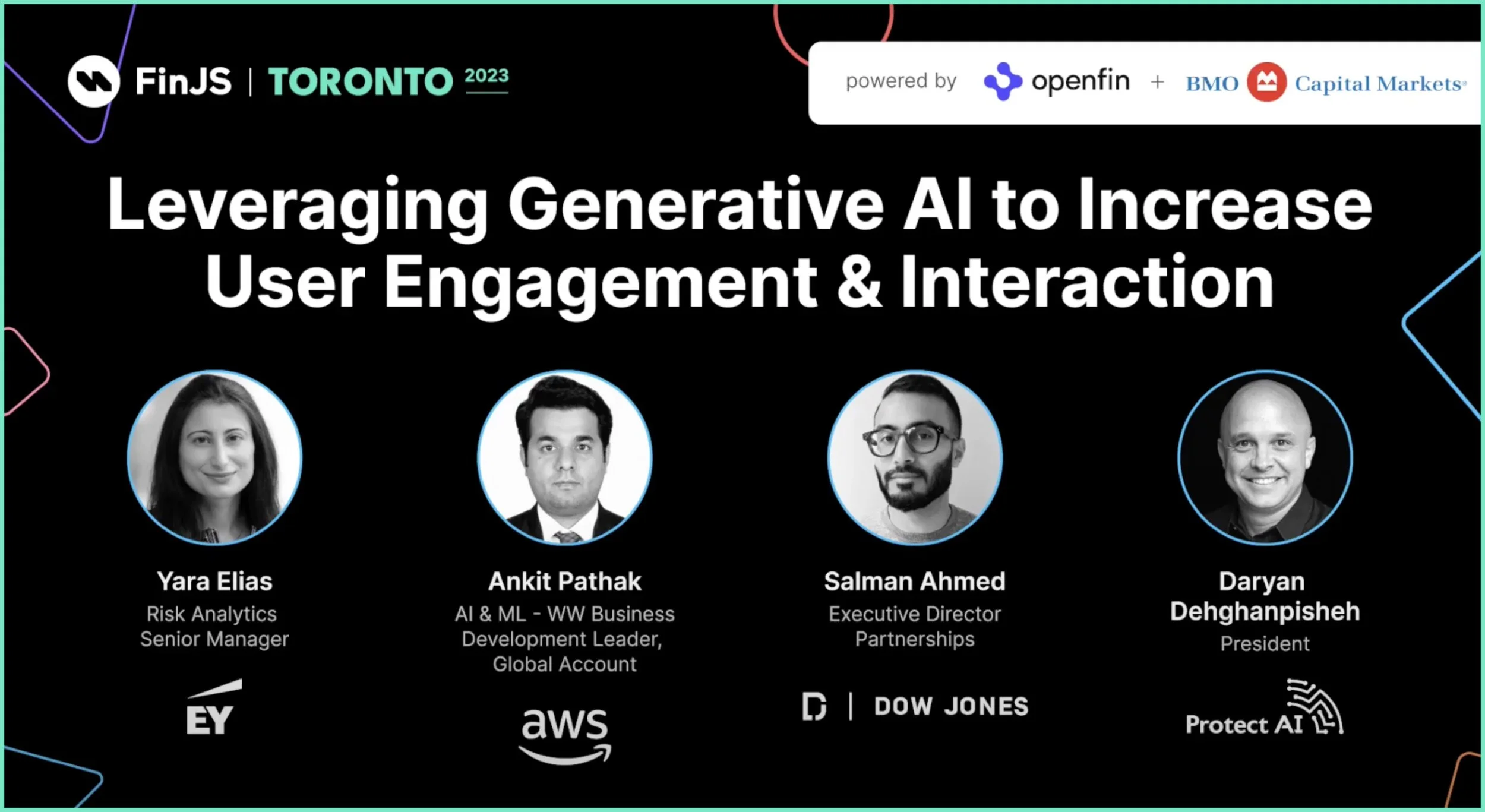 FinJS | TORONTO 2023

powered by openfin + BMO Capital Markets

Leveraging Generative AI to Increase User Engagement & Interaction

Yara Elias
Risk Analytics Senior Manager
EY

Ankit Pathak
AI & ML - WW Business Development Leader, Global Account
aws

Salman Ahmed
Executive Director Partnerships
D | DOW JONES

Daryan Dehghanpisheh
President
Protect AI